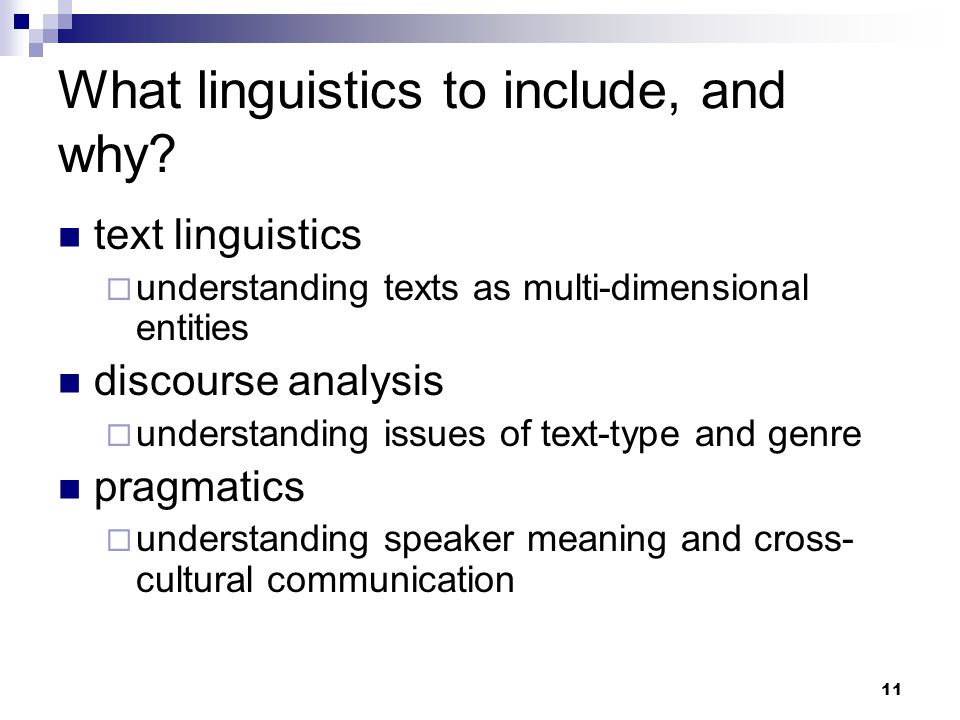 What linguistics to include, and why?

text linguistics
understanding texts as multi-dimensional entities

discourse analysis
understanding issues of text-type and genre

pragmatics
understanding speaker meaning and cross-cultural communication

11